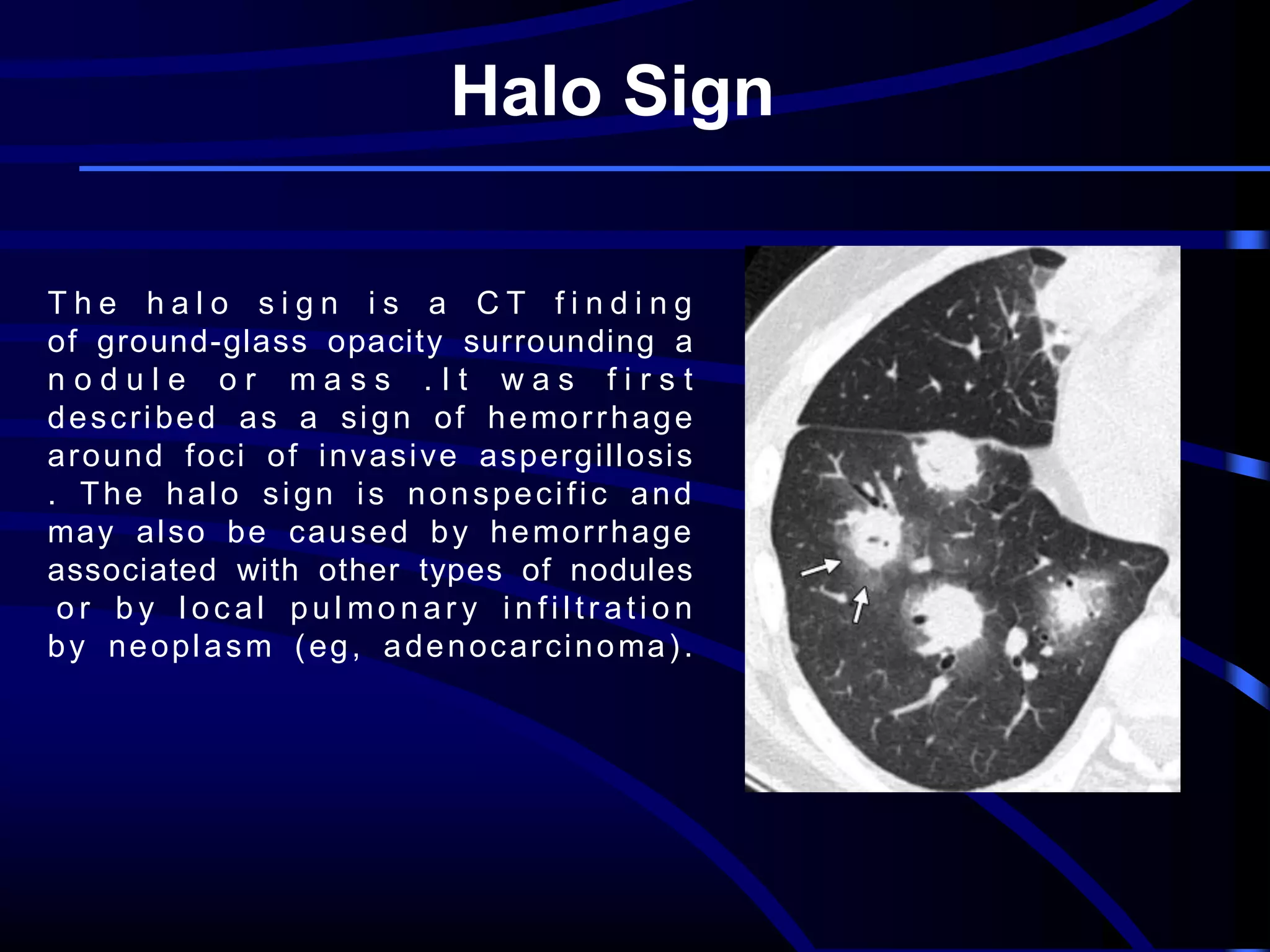 Halo Sign

The halo sign is a CT finding of ground-glass opacity surrounding a nodule or mass .It was first described as a sign of hemorrhage around foci of invasive aspergillosis . The halo sign is nonspecific and may also be caused by hemorrhage associated with other types of nodules or by local pulmonary infiltration by neoplasm (eg, adenocarcinoma).